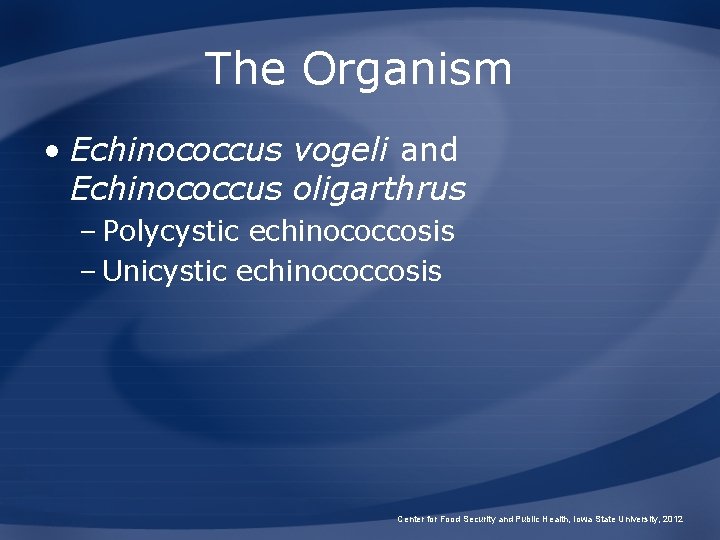 The Organism

• Echinococcus vogeli and Echinococcus oligarthrus
– Polycystic echinococcosis
– Unicystic echinococcosis

Center for Food Security and Public Health, Iowa State University, 2012